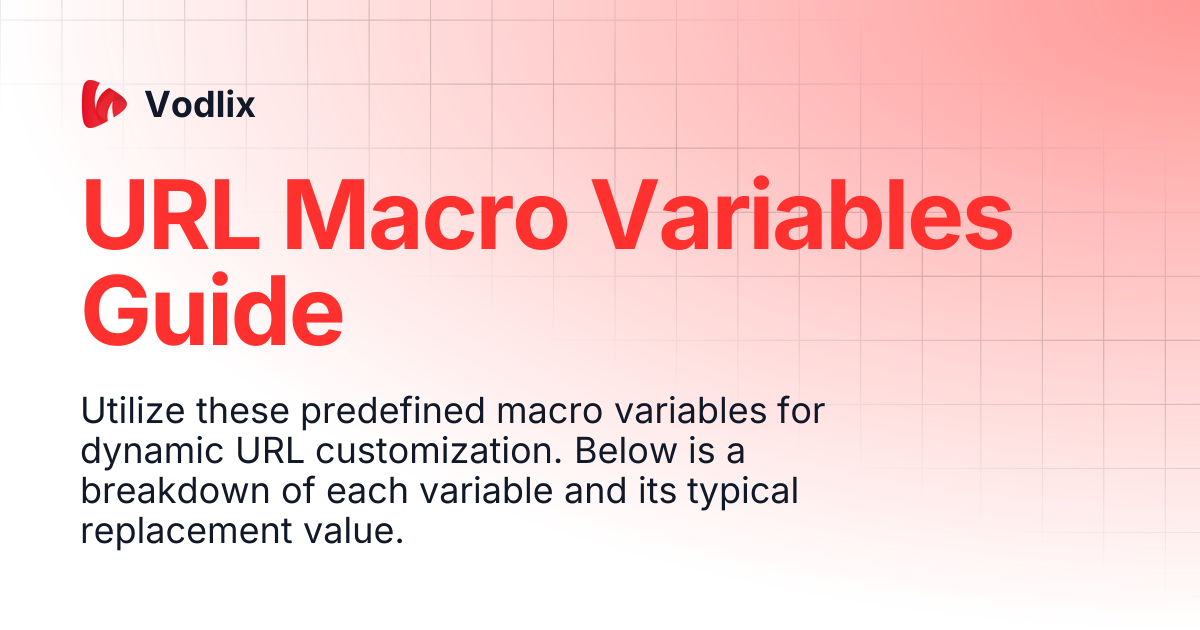 Vodlix

URL Macro Variables Guide

Utilize these predefined macro variables for dynamic URL customization. Below is a breakdown of each variable and its typical replacement value.